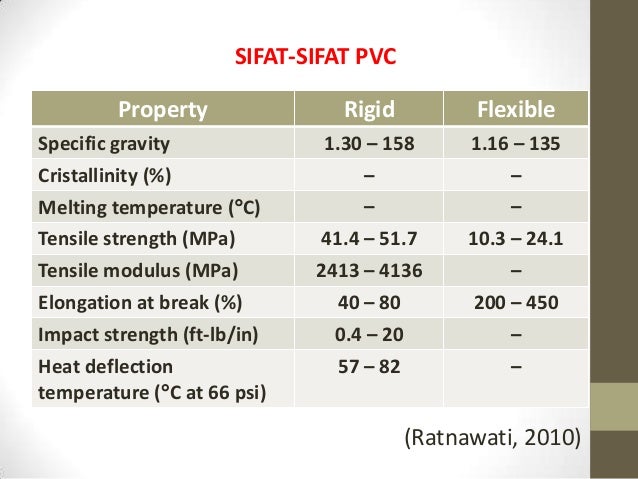 SIFAT-SIFAT PVC

| Property | Rigid | Flexible |
|---|---|---|
| Specific gravity | 1.30 – 158 | 1.16 – 135 |
| Cristallinity (%) | – | – |
| Melting temperature (°C) | – | – |
| Tensile strength (MPa) | 41.4 – 51.7 | 10.3 – 24.1 |
| Tensile modulus (MPa) | 2413 – 4136 | – |
| Elongation at break (%) | 40 – 80 | 200 – 450 |
| Impact strength (ft-lb/in) | 0.4 – 20 | – |
| Heat deflection temperature (°C at 66 psi) | 57 – 82 | – |

(Ratnawati, 2010)